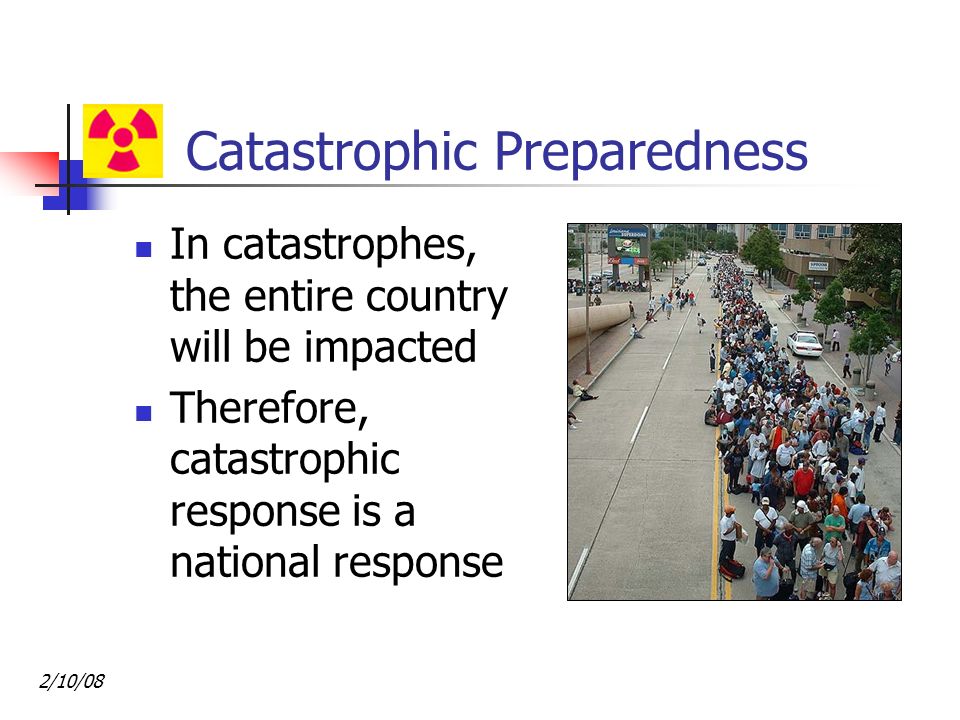 Catastrophic Preparedness

- In catastrophes, the entire country will be impacted
- Therefore, catastrophic response is a national response

2/10/08